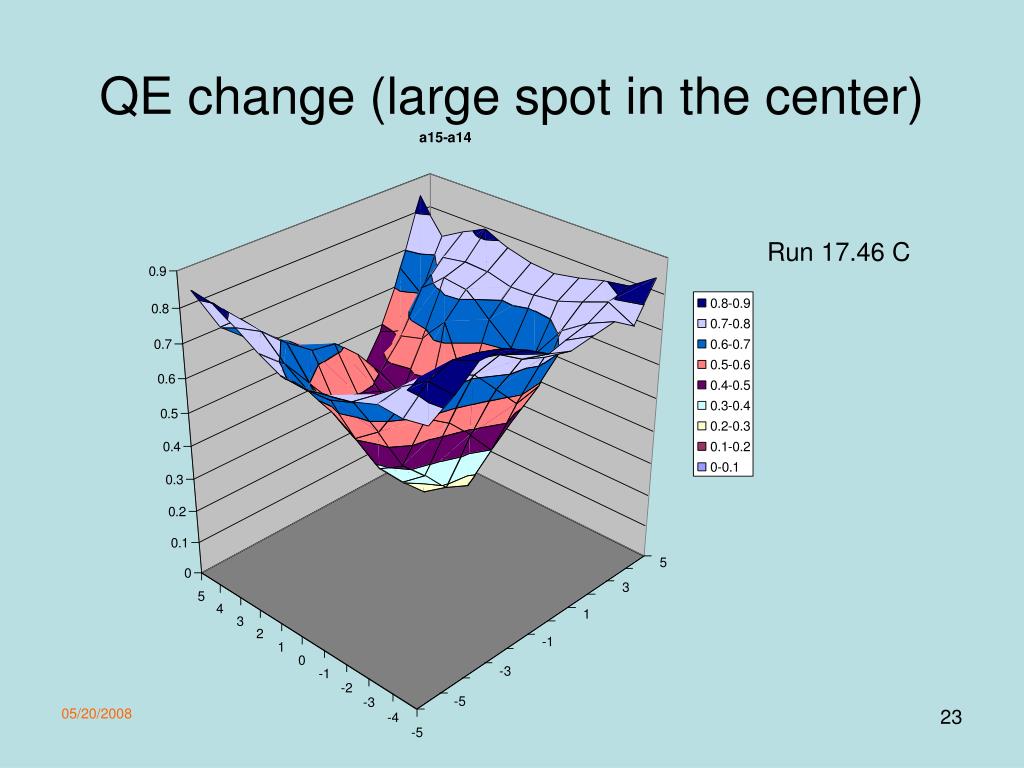 QE change (large spot in the center)

a15-a14

Run 17.46 C

0.9
0.8
0.7
0.6
0.5
0.4
0.3
0.2
0.1
0

5
4
3
2
1
0
-1
-2
-3
-4
-5

5
3
1
-1
-3
-5

0.8-0.9
0.7-0.8
0.6-0.7
0.5-0.6
0.4-0.5
0.3-0.4
0.2-0.3
0.1-0.2
0-0.1

05/20/2008

23